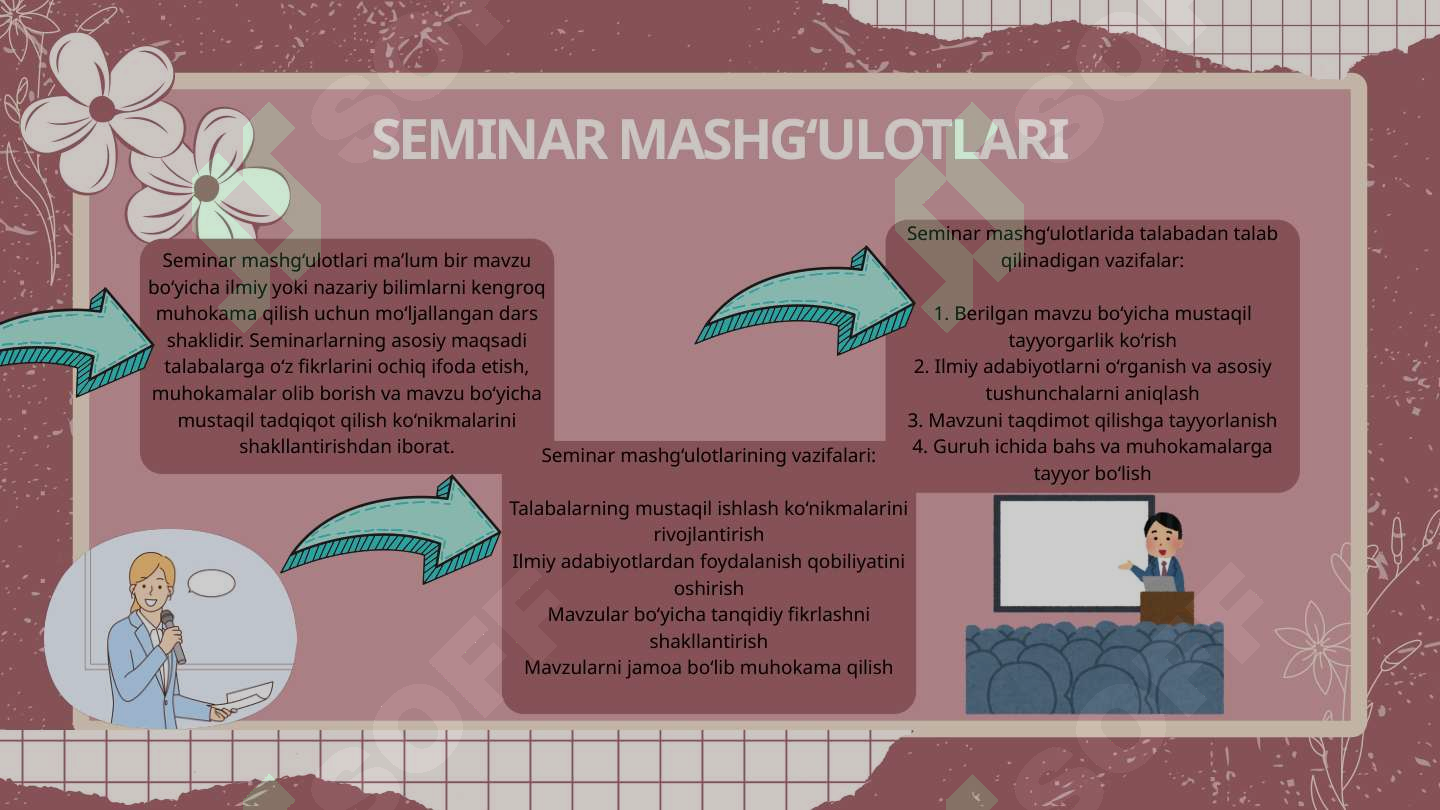 SEMINAR MASHG‘ULOTLARI

Seminar mashg‘ulotlari ma’lum bir mavzu bo‘yicha ilmiy yoki nazariy bilimlarni kengroq muhokama qilish uchun mo‘ljallangan dars shaklidir. Seminarlarning asosiy maqsadi talabalarga o‘z fikrlarini ochiq ifoda etish, muhokamalar olib borish va mavzu bo‘yicha mustaqil tadqiqot qilish ko‘nikmalarini shakllantirishdan iborat.

Seminar mashg‘ulotlarining vazifalari:

Talabalarning mustaqil ishlash ko‘nikmalarini rivojlantirish
Ilmiy adabiyotlardan foydalanish qobiliyatini oshirish
Mavzular bo‘yicha tanqidiy fikrlashni shakllantirish
Mavzularni jamoa bo‘lib muhokama qilish

Seminar mashg‘ulotlarida talabadan talab qilinadigan vazifalar:

1. Berilgan mavzu bo‘yicha mustaqil tayyorgarlik ko‘rish
2. Ilmiy adabiyotlarni o‘rganish va asosiy tushunchalarni aniqlash
3. Mavzuni taqdimot qilishga tayyorlanish
4. Guruh ichida bahs va muhokamalarga tayyor bo‘lish